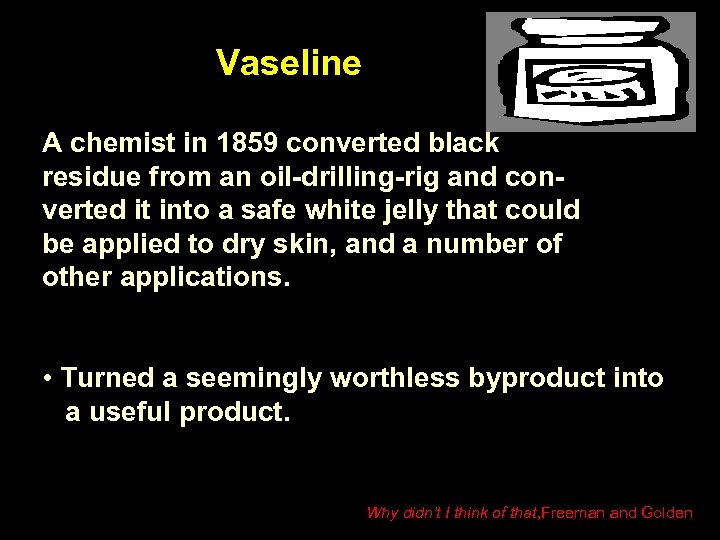 Vaseline

A chemist in 1859 converted black residue from an oil-drilling-rig and converted it into a safe white jelly that could be applied to dry skin, and a number of other applications.

• Turned a seemingly worthless byproduct into a useful product.

Why didn't I think of that,Freeman and Golden